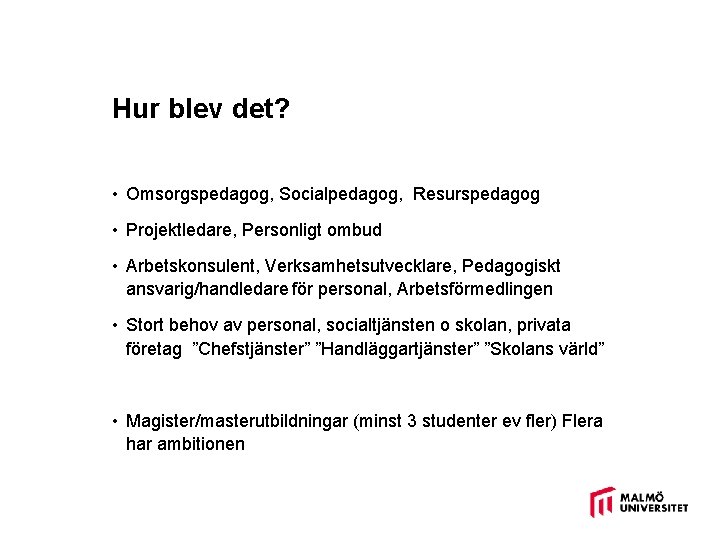 Hur blev det?

• Omsorgspedagog, Socialpedagog, Resurspedagog

• Projektledare, Personligt ombud

• Arbetskonsulent, Verksamhetsutvecklare, Pedagogiskt ansvarig/handledare för personal, Arbetsförmedlingen

• Stort behov av personal, socialtjänsten o skolan, privata företag ”Chefstjänster” ”Handläggartjänster” ”Skolans värld”

• Magister/masterutbildningar (minst 3 studenter ev fler) Flera har ambitionen

MALMÖ UNIVERSITET